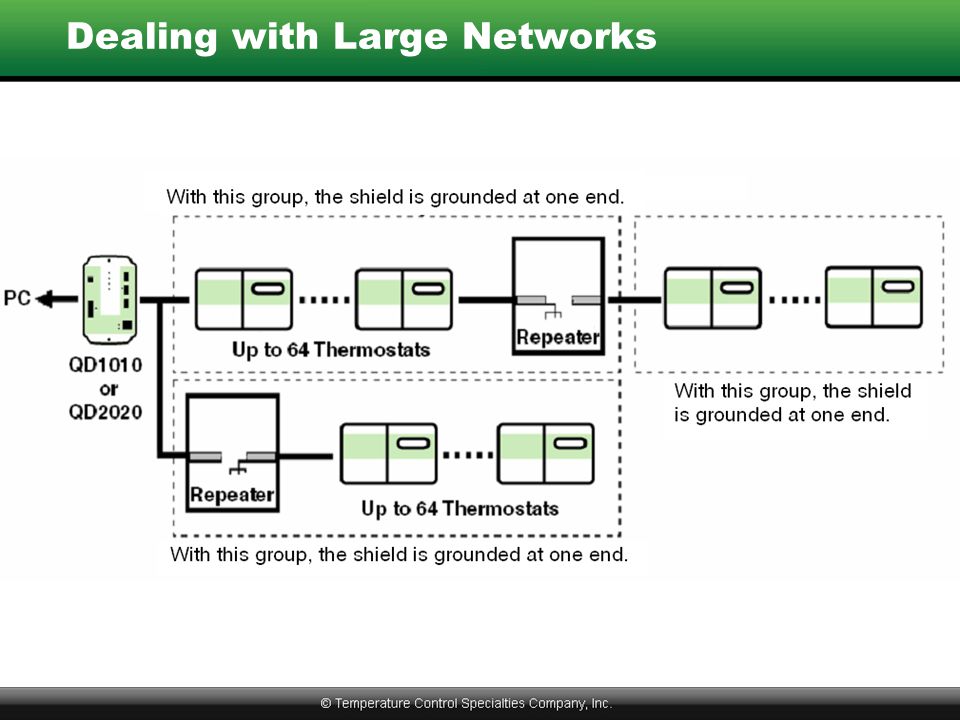 Dealing with Large Networks

With this group, the shield is grounded at one end.

PC

QD1010
or
QD2020

Up to 64 Thermostats

Repeater

With this group, the shield is grounded at one end.

Repeater

Up to 64 Thermostats

With this group, the shield is grounded at one end.

© Temperature Control Specialties Company, Inc.